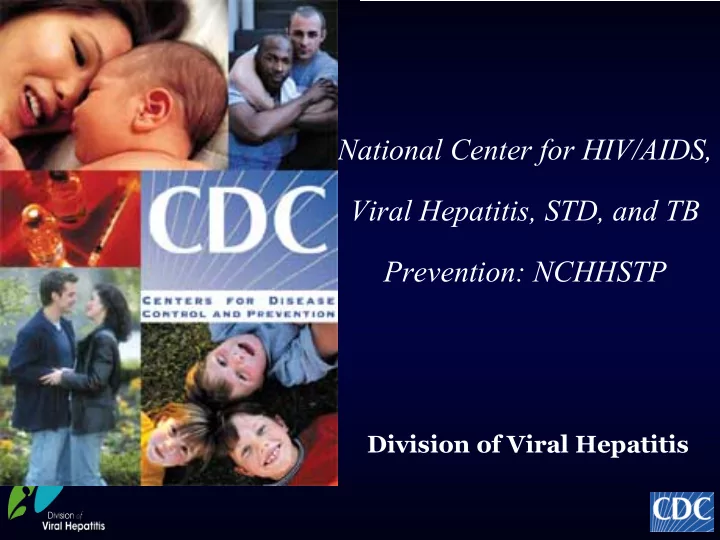 CDC
CENTERS FOR DISEASE CONTROL AND PREVENTION

National Center for HIV/AIDS, Viral Hepatitis, STD, and TB Prevention: NCHHSTP

Division of Viral Hepatitis

Division of Viral Hepatitis

CDC